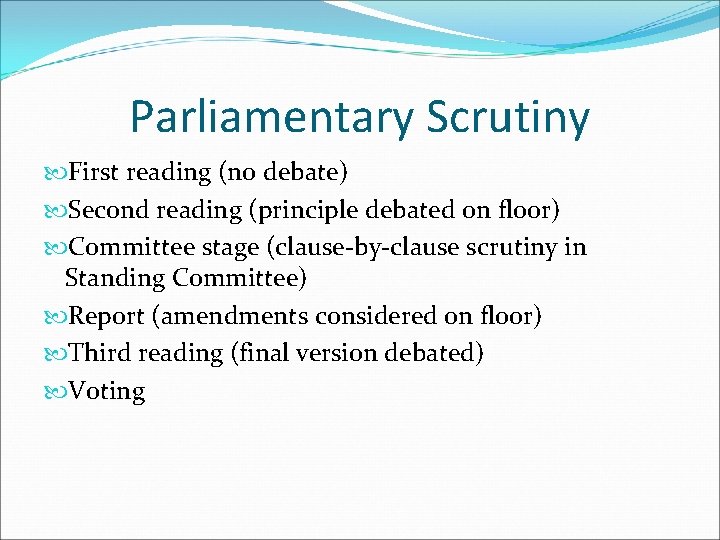 Parliamentary Scrutiny

First reading (no debate)

Second reading (principle debated on floor)

Committee stage (clause-by-clause scrutiny in Standing Committee)

Report (amendments considered on floor)

Third reading (final version debated)

Voting